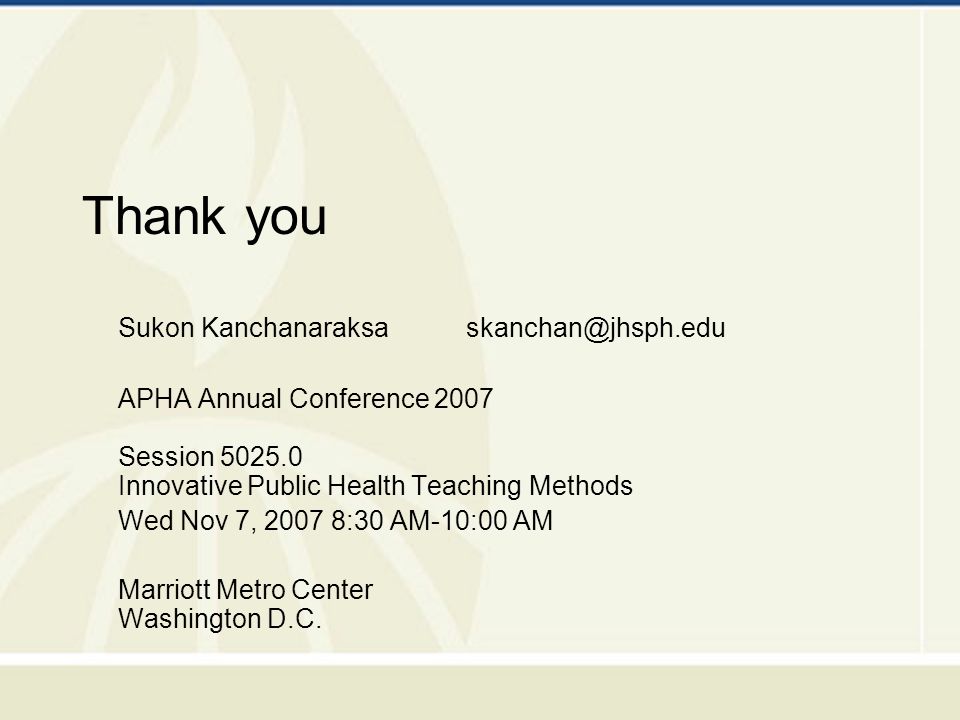 Thank you

Sukon Kanchanaraksa skanchan@jhsph.edu

APHA Annual Conference 2007

Session 5025.0
Innovative Public Health Teaching Methods
Wed Nov 7, 2007 8:30 AM-10:00 AM

Marriott Metro Center
Washington D.C.